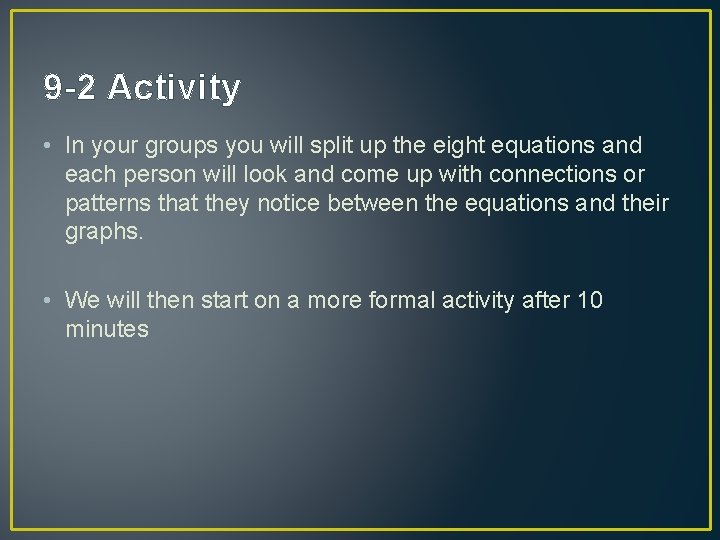 9-2 Activity

• In your groups you will split up the eight equations and each person will look and come up with connections or patterns that they notice between the equations and their graphs.

• We will then start on a more formal activity after 10 minutes